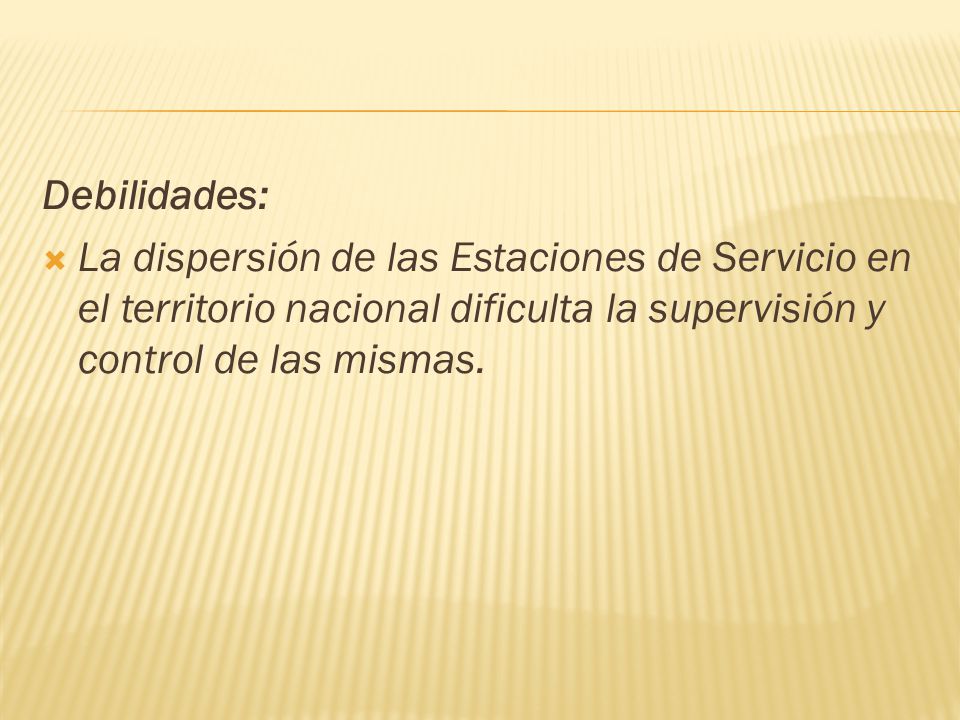 Debilidades:

La dispersión de las Estaciones de Servicio en el territorio nacional dificulta la supervisión y control de las mismas.